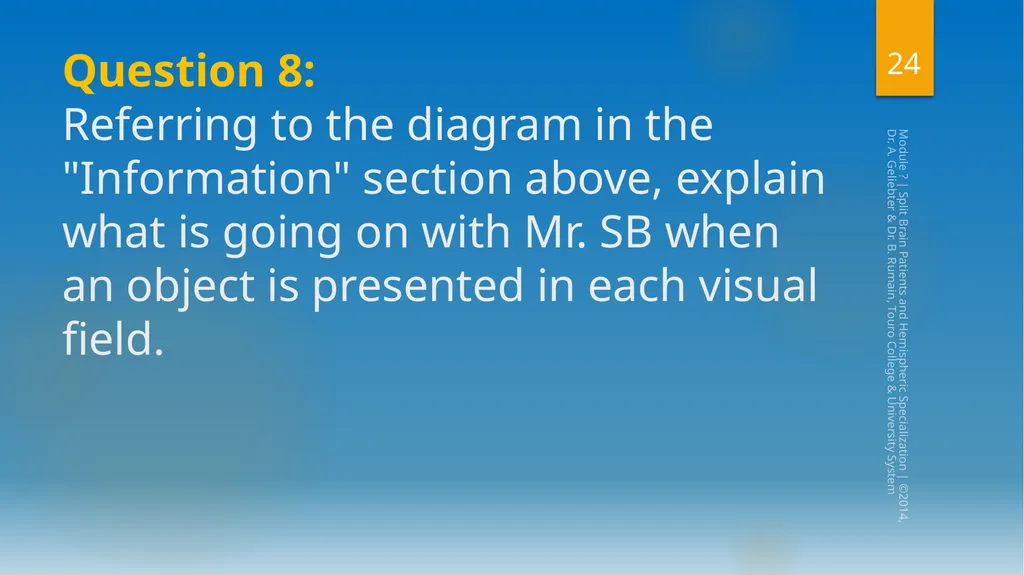 Question 8:
Referring to the diagram in the "Information" section above, explain what is going on with Mr. SB when an object is presented in each visual field.

24

Module ? | Split Brain Patients and Hemispheric Specialization | ©2014, Dr. A. Geliebter & Dr. B. Rumain, Touro College & University System